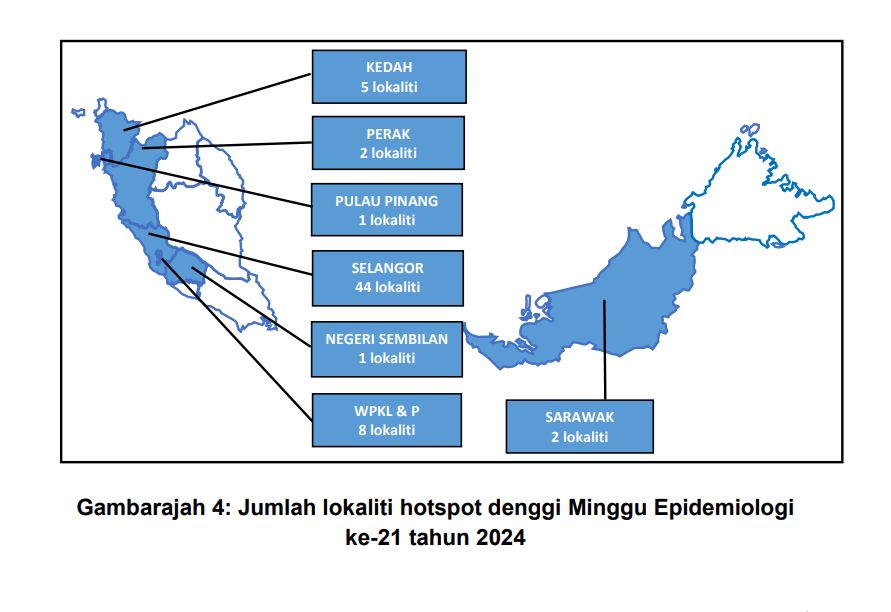 KEDAH
5 lokaliti

PERAK
2 lokaliti

PULAU PINANG
1 lokaliti

SELANGOR
44 lokaliti

NEGERI SEMBILAN
1 lokaliti

WPKL & P
8 lokaliti

SARAWAK
2 lokaliti

Gambarajah 4: Jumlah lokaliti hotspot denggi Minggu Epidemiologi ke-21 tahun 2024